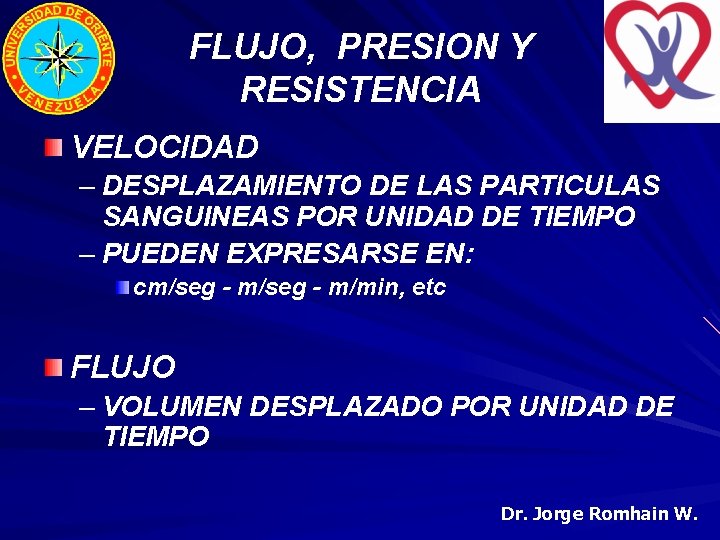 UNIVERSIDAD DE ORIENTE
VENEZUELA

FLUJO, PRESION Y RESISTENCIA

VELOCIDAD
– DESPLAZAMIENTO DE LAS PARTICULAS SANGUINEAS POR UNIDAD DE TIEMPO
– PUEDEN EXPRESARSE EN:
cm/seg - m/seg - m/min, etc

FLUJO
– VOLUMEN DESPLAZADO POR UNIDAD DE TIEMPO

Dr. Jorge Romhain W.